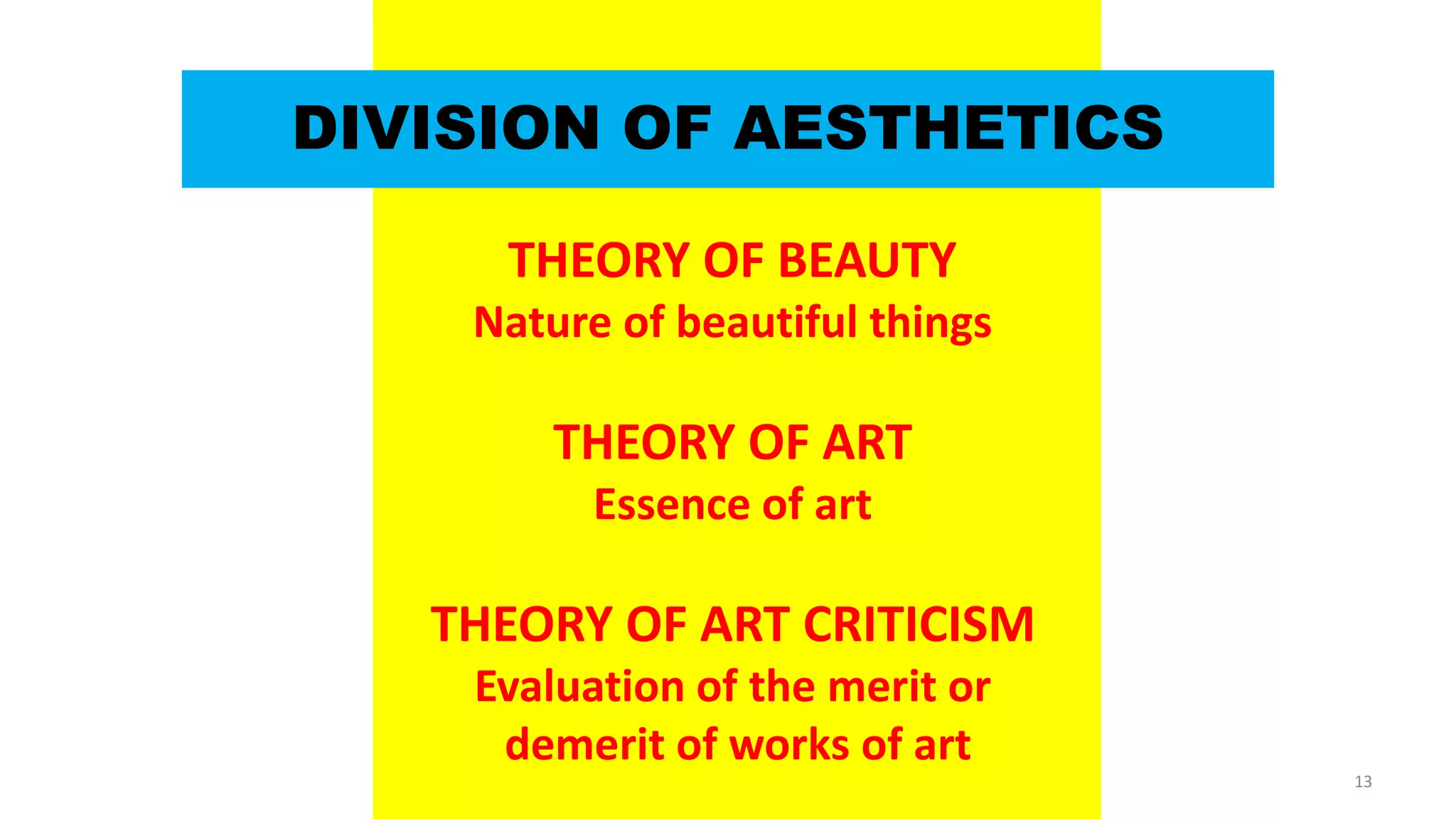 DIVISION OF AESTHETICS

THEORY OF BEAUTY
Nature of beautiful things

THEORY OF ART
Essence of art

THEORY OF ART CRITICISM
Evaluation of the merit or demerit of works of art

13